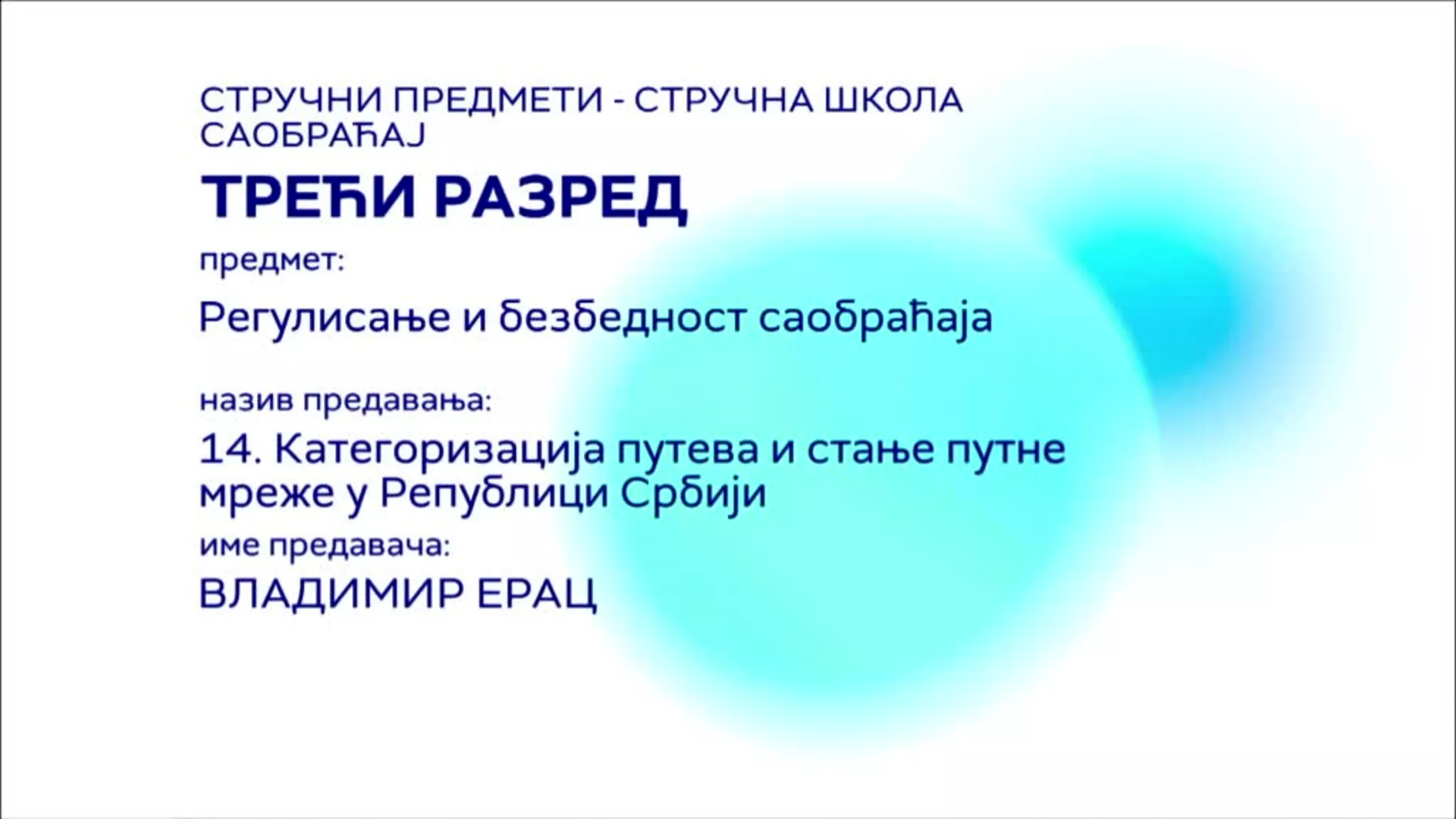 СТРУЧНИ ПРЕДМЕТИ - СТРУЧНА ШКОЛА САОБРАЋАЈ

ТРЕЋИ РАЗРЕД

предмет:

Регулисање и безбедност саобраћаја

назив предавања:

14. Категоризација путева и стање путне мреже у Републици Србији

име предавача:

ВЛАДИМИР ЕРАЦ